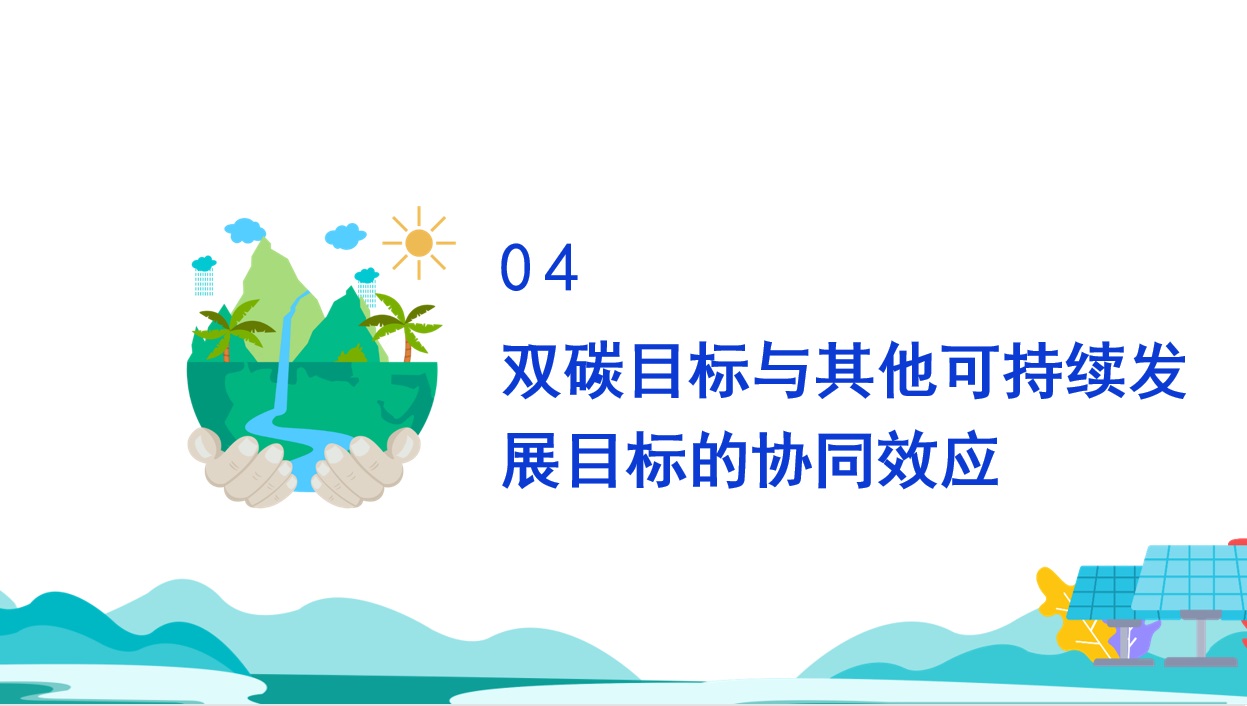 04

双碳目标与其他可持续发展目标的协同效应